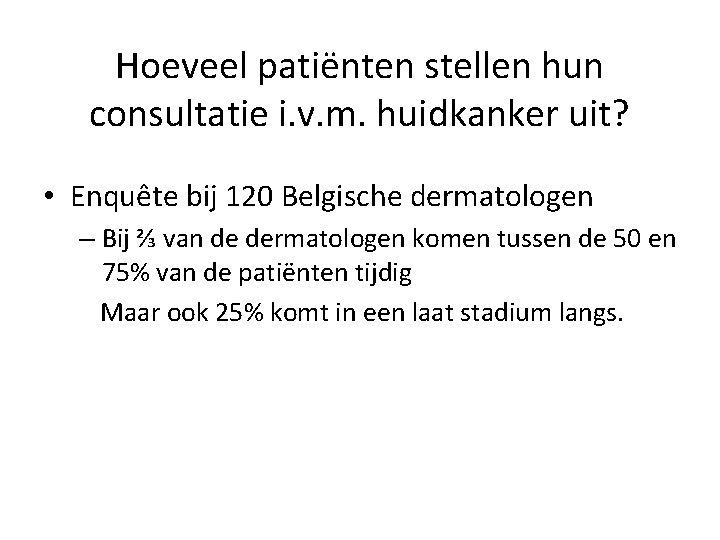 Hoeveel patiënten stellen hun consultatie i.v.m. huidkanker uit?

• Enquête bij 120 Belgische dermatologen
– Bij ⅔ van de dermatologen komen tussen de 50 en 75% van de patiënten tijdig
Maar ook 25% komt in een laat stadium langs.